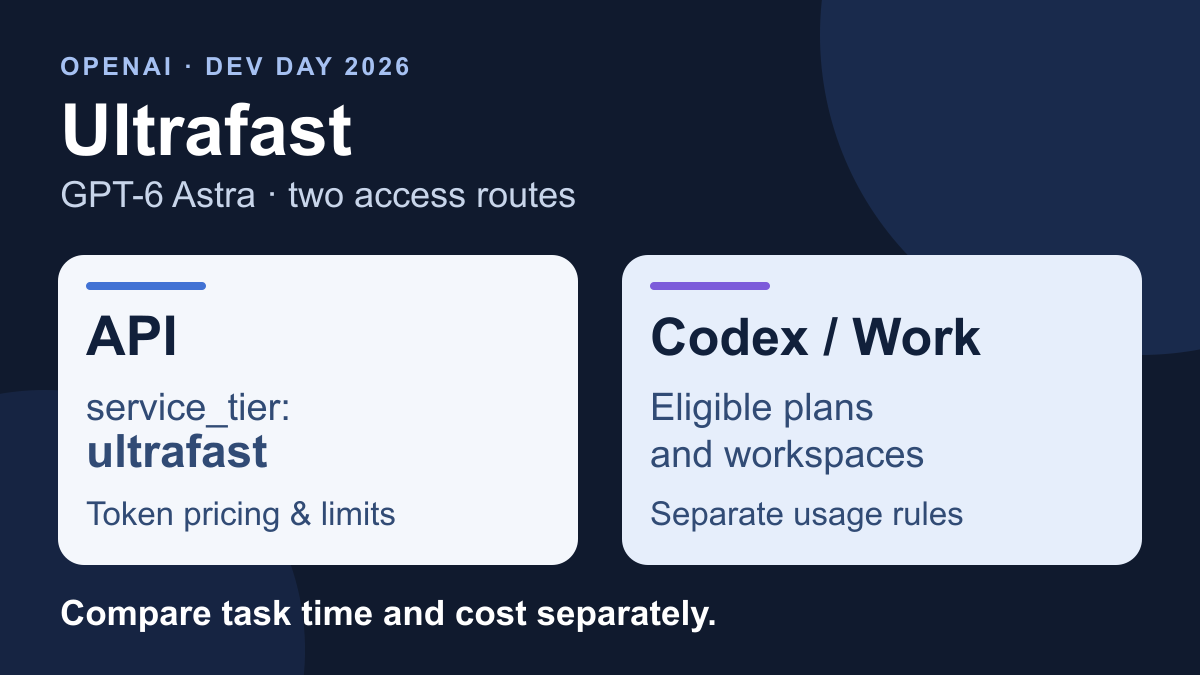 OPENAI · DEV DAY 2026

Ultrafast

GPT-6 Astra · two access routes

API

service_tier:
ultrafast

Token pricing & limits

Codex / Work

Eligible plans and workspaces

Separate usage rules

Compare task time and cost separately.